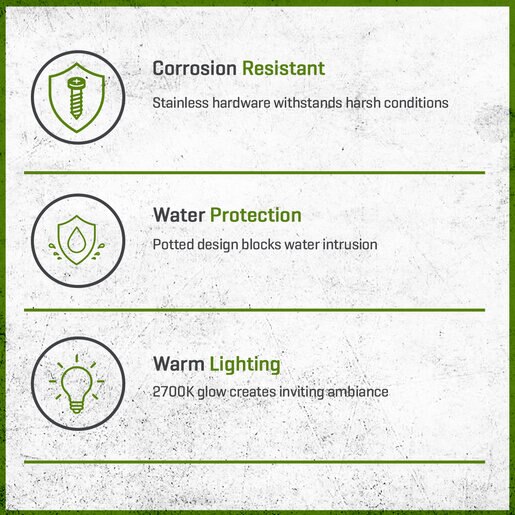 Corrosion Resistant
Stainless hardware withstands harsh conditions

Water Protection
Potted design blocks water intrusion

Warm Lighting
2700K glow creates inviting ambiance